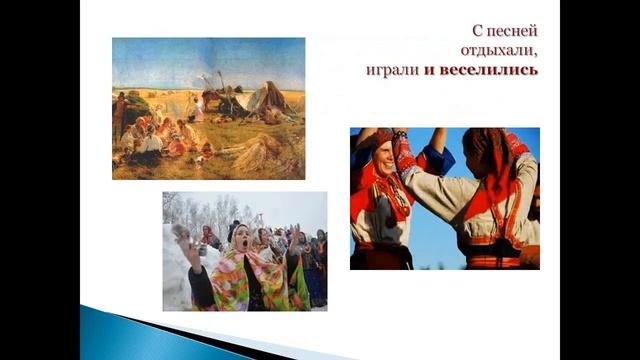 С песней отдыхали, играли и веселились